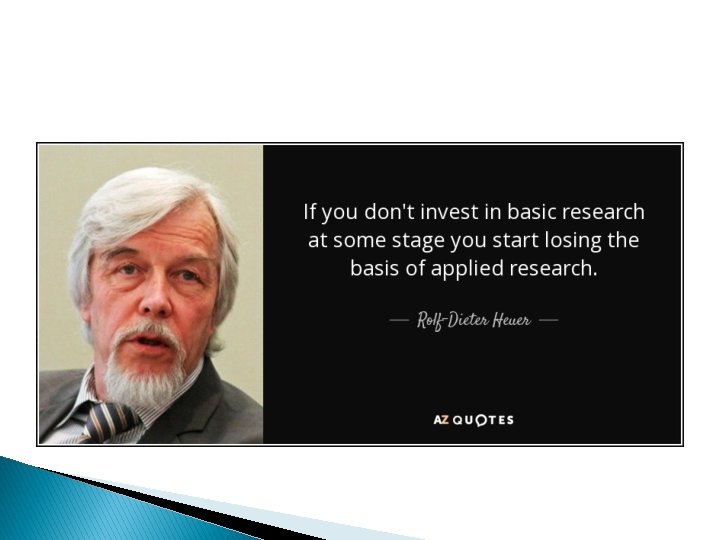 If you don't invest in basic research at some stage you start losing the basis of applied research.

— Rolf-Dieter Heuer —

AZ QUOTES